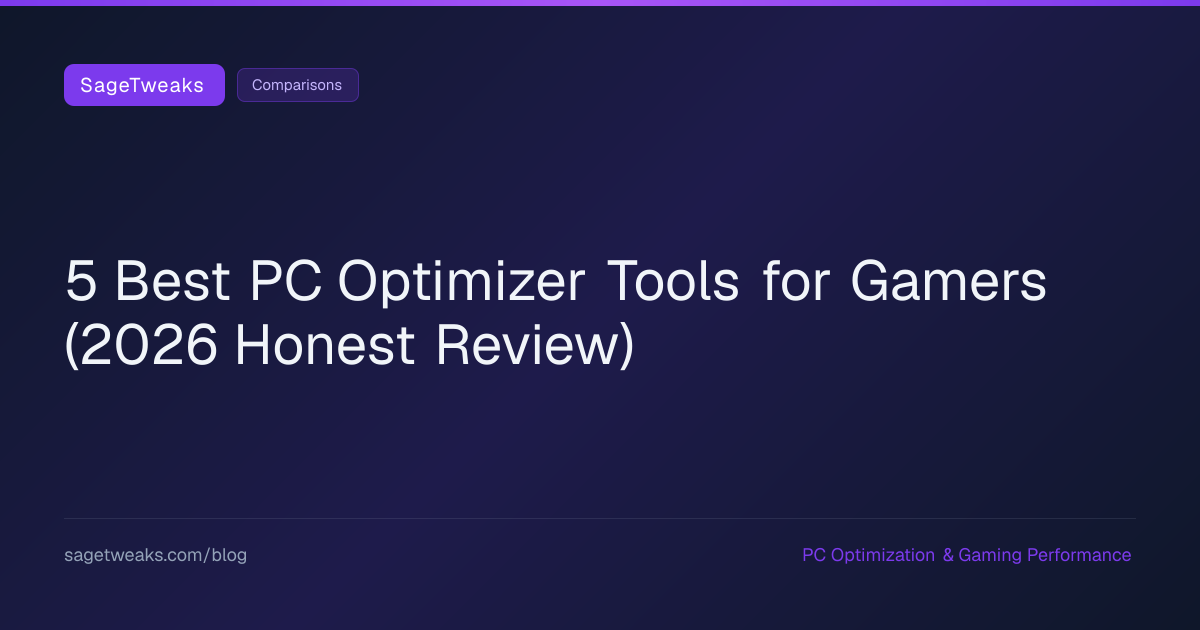 SageTweaks

Comparisons

5 Best PC Optimizer Tools for Gamers (2026 Honest Review)

sagetweaks.com/blog

PC Optimization & Gaming Performance